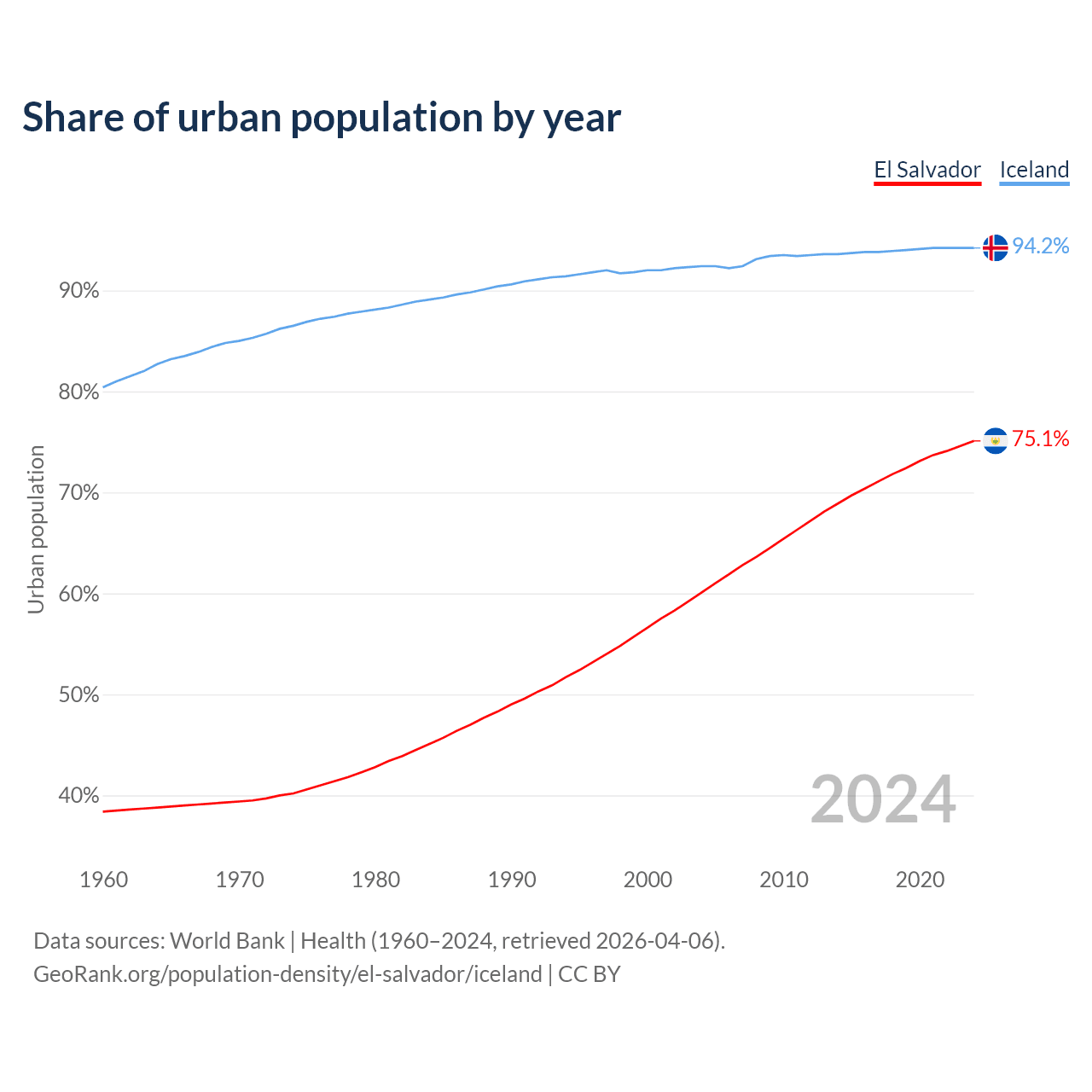 Share of urban population by year

El Salvador Iceland

94.2%
75.1%

Urban population

90%
80%
70%
60%
50%
40%

2024

1960 1970 1980 1990 2000 2010 2020

Data sources: World Bank | Health (1960–2024, retrieved 2026-04-06).
GeoRank.org/population-density/el-salvador/iceland | CC BY